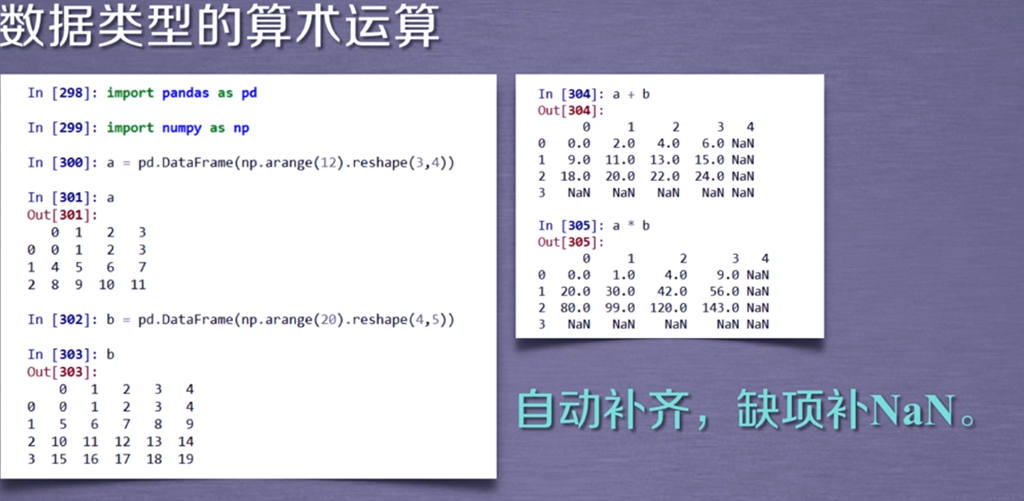 数据类型的算术运算

In [298]: import pandas as pd

In [299]: import numpy as np

In [300]: a = pd.DataFrame(np.arange(12).reshape(3,4))

In [301]: a
Out[301]:

|   | 0 | 1 | 2 | 3 |
|---|---|---|---|---|
| 0 | 0 | 1 | 2 | 3 |
| 1 | 4 | 5 | 6 | 7 |
| 2 | 8 | 9 | 10 | 11 |

In [302]: b = pd.DataFrame(np.arange(20).reshape(4,5))

In [303]: b
Out[303]:

|   | 0 | 1 | 2 | 3 | 4 |
|---|---|---|---|---|---|
| 0 | 0 | 1 | 2 | 3 | 4 |
| 1 | 5 | 6 | 7 | 8 | 9 |
| 2 | 10 | 11 | 12 | 13 | 14 |
| 3 | 15 | 16 | 17 | 18 | 19 |

In [304]: a + b
Out[304]:

|   | 0 | 1 | 2 | 3 | 4 |
|---|---|---|---|---|---|
| 0 | 0.0 | 2.0 | 4.0 | 6.0 | NaN |
| 1 | 9.0 | 11.0 | 13.0 | 15.0 | NaN |
| 2 | 18.0 | 20.0 | 22.0 | 24.0 | NaN |
| 3 | NaN | NaN | NaN | NaN | NaN |

In [305]: a * b
Out[305]:

|   | 0 | 1 | 2 | 3 | 4 |
|---|---|---|---|---|---|
| 0 | 0.0 | 1.0 | 4.0 | 9.0 | NaN |
| 1 | 20.0 | 30.0 | 42.0 | 56.0 | NaN |
| 2 | 80.0 | 99.0 | 120.0 | 143.0 | NaN |
| 3 | NaN | NaN | NaN | NaN | NaN |

自动补齐，缺项补NaN。